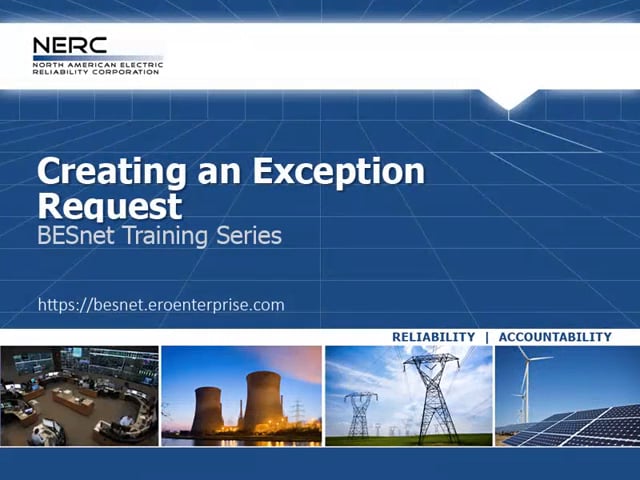 NERC
NORTH AMERICAN ELECTRIC RELIABILITY CORPORATION

Creating an Exception Request
BESnet Training Series

https://besnet.eroenterprise.com

RELIABILITY | ACCOUNTABILITY